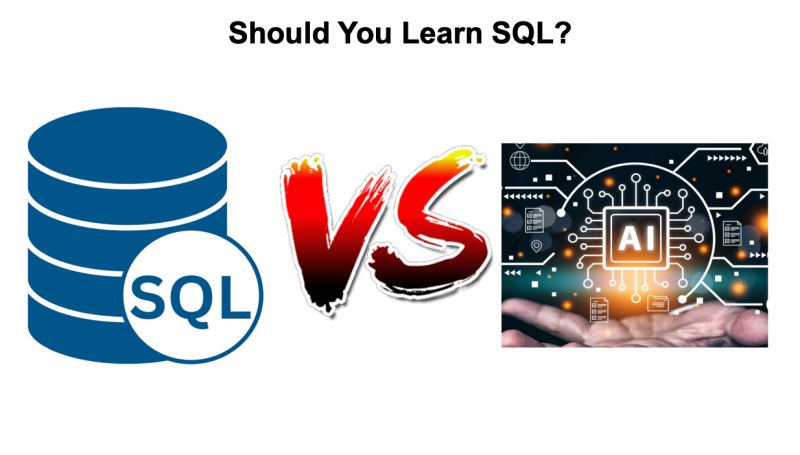 Should You Learn SQL?

SQL

VS

AI